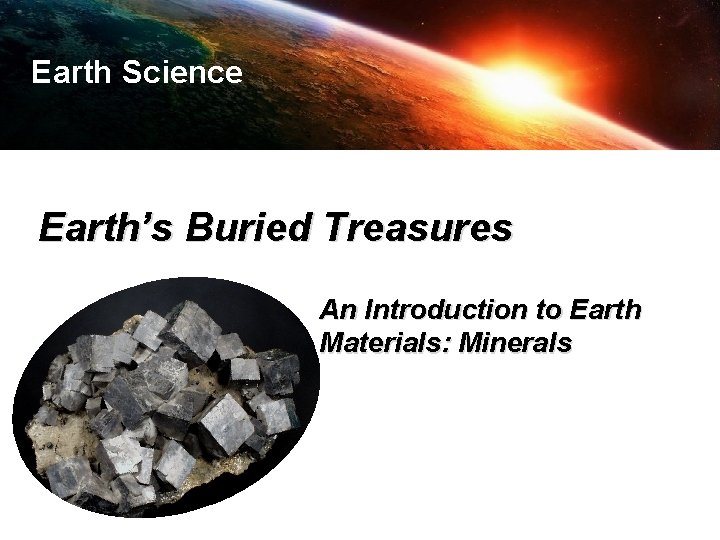 Earth Science

Earth's Buried Treasures

An Introduction to Earth Materials: Minerals